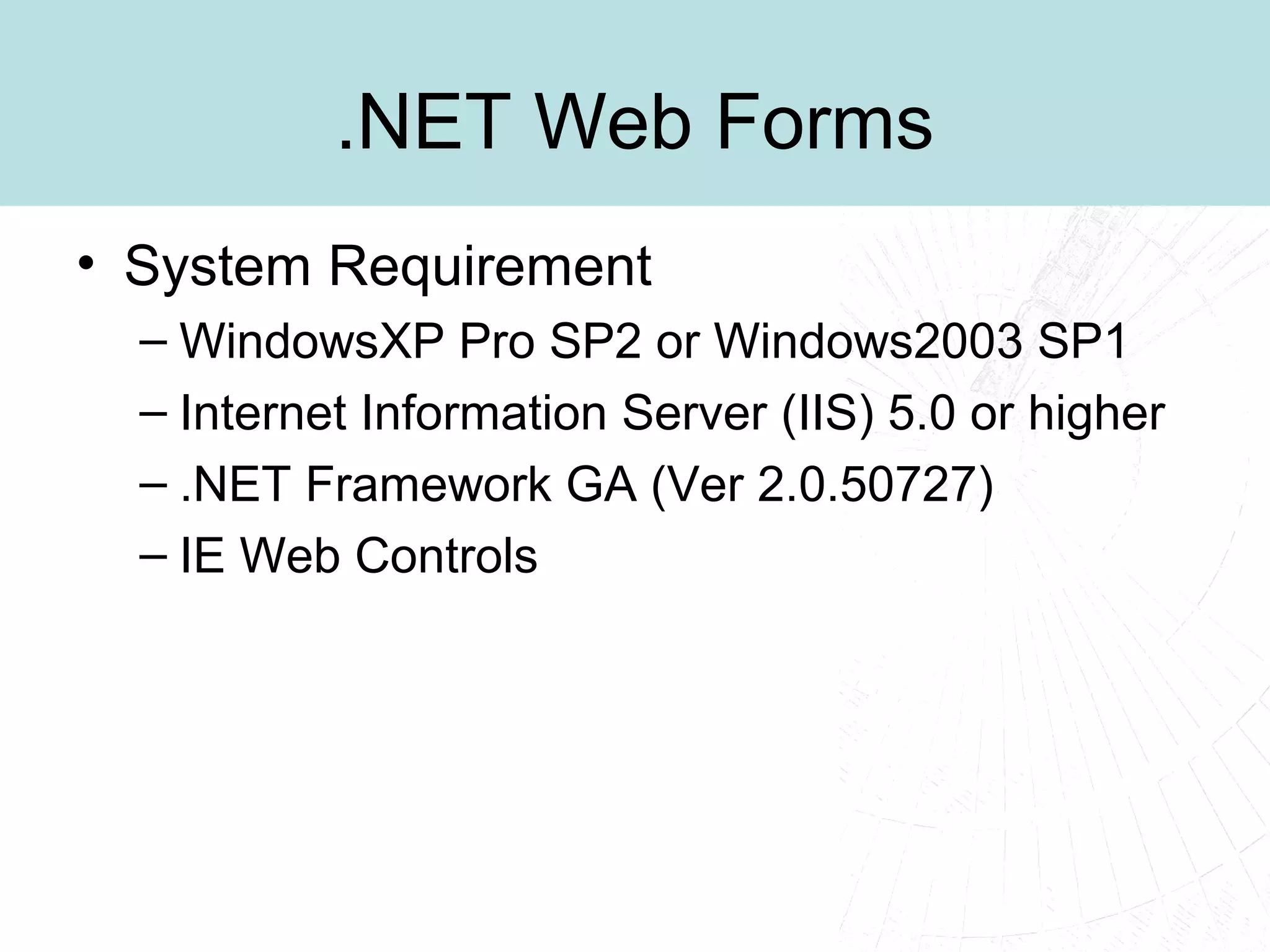 .NET Web Forms

• System Requirement
  – WindowsXP Pro SP2 or Windows2003 SP1
  – Internet Information Server (IIS) 5.0 or higher
  – .NET Framework GA (Ver 2.0.50727)
  – IE Web Controls